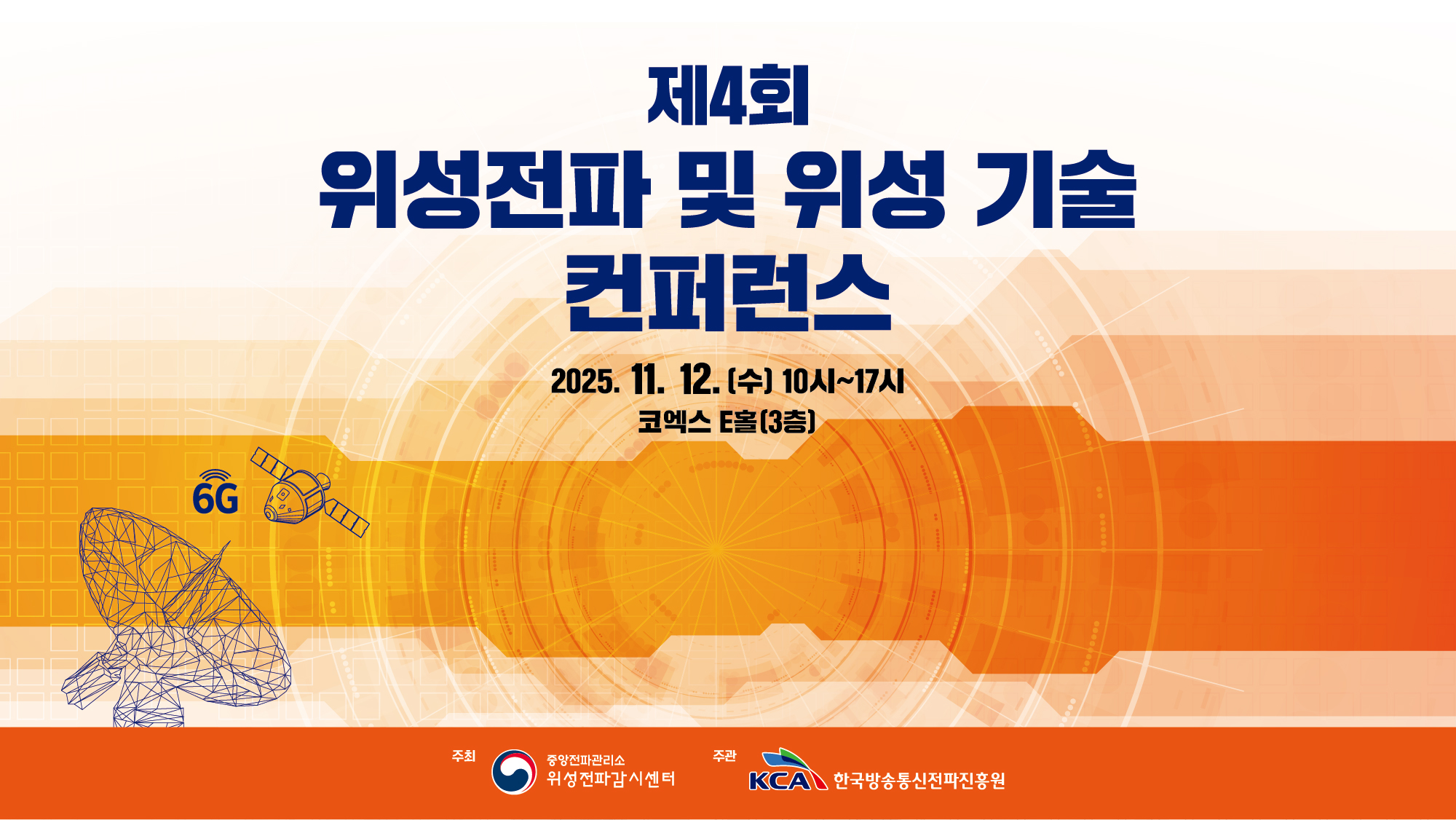 제4회
위성전파 및 위성 기술
컨퍼런스

2025. 11. 12. (수) 10시~17시
코엑스 E홀(3층)

6G

주최 중앙전파관리소 위성전파감시센터

주관 KCA 한국방송통신전파진흥원